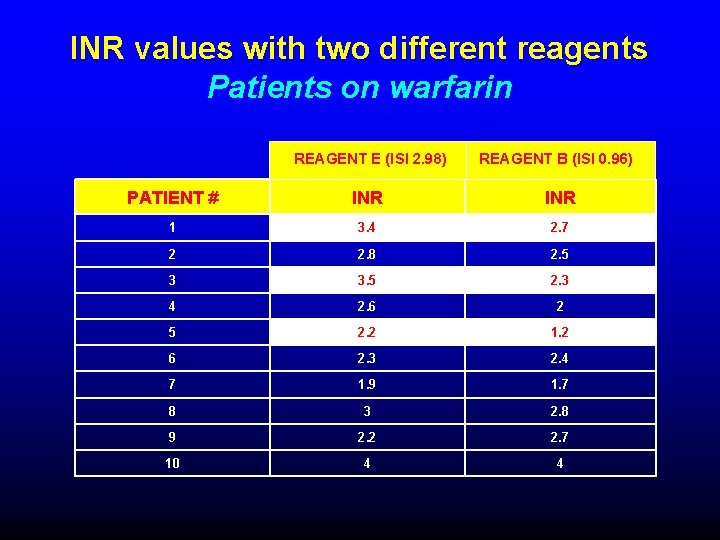 INR values with two different reagents
Patients on warfarin

| | REAGENT E (ISI 2.98) | REAGENT B (ISI 0.96) |
|---|---|---|
| PATIENT # | INR | INR |
| 1 | 3.4 | 2.7 |
| 2 | 2.8 | 2.5 |
| 3 | 3.5 | 2.3 |
| 4 | 2.6 | 2 |
| 5 | 2.2 | 1.2 |
| 6 | 2.3 | 2.4 |
| 7 | 1.9 | 1.7 |
| 8 | 3 | 2.8 |
| 9 | 2.2 | 2.7 |
| 10 | 4 | 4 |